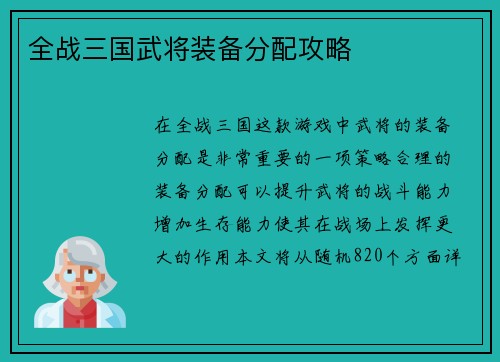 全战三国武将装备分配攻略

在全战三国这款游戏中武将的装备分配是非常重要的一项策略合理的装备分配可以提升武将的战斗能力增加生存能力使其在战场上发挥更大的作用本文将从随机820个方面详